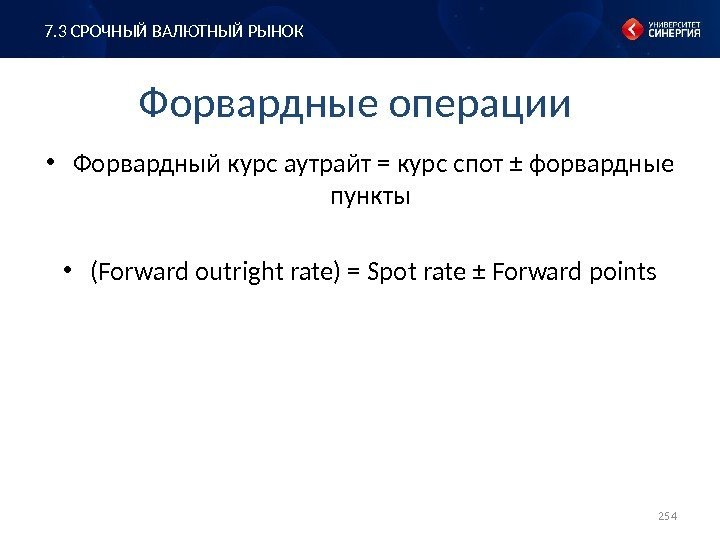 7.3 СРОЧНЫЙ ВАЛЮТНЫЙ РЫНОК

УНИВЕРСИТЕТ СИНЕРГИЯ

Форвардные операции

• Форвардный курс аутрайт = курс спот ± форвардные пункты

• (Forward outright rate) = Spot rate ± Forward points

254